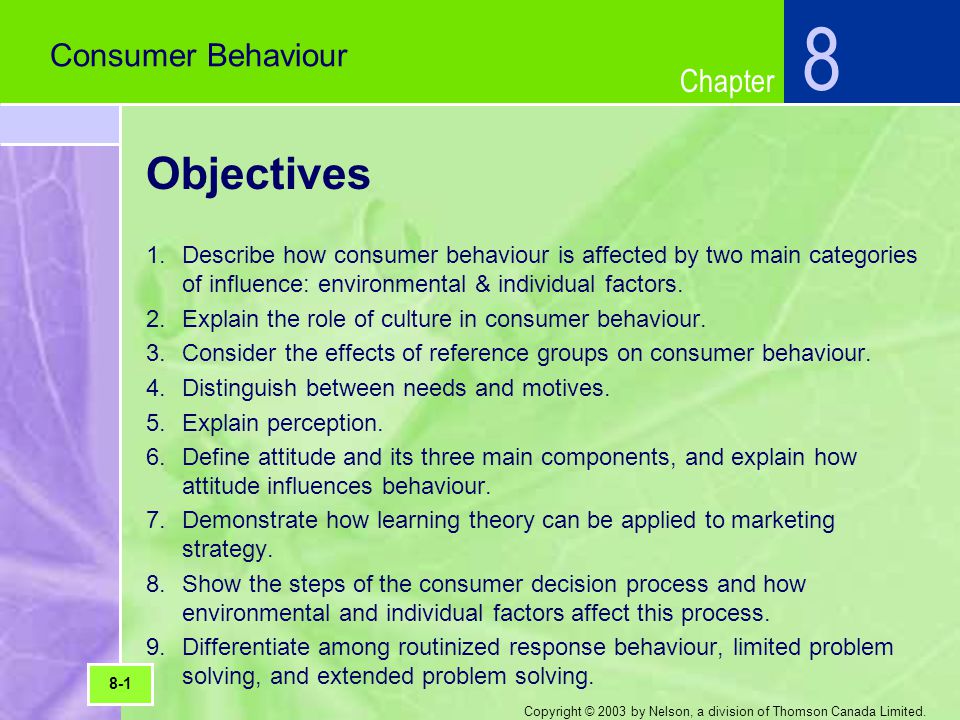 Consumer Behaviour

Chapter 8

Objectives

1. Describe how consumer behaviour is affected by two main categories of influence: environmental & individual factors.
2. Explain the role of culture in consumer behaviour.
3. Consider the effects of reference groups on consumer behaviour.
4. Distinguish between needs and motives.
5. Explain perception.
6. Define attitude and its three main components, and explain how attitude influences behaviour.
7. Demonstrate how learning theory can be applied to marketing strategy.
8. Show the steps of the consumer decision process and how environmental and individual factors affect this process.
9. Differentiate among routinized response behaviour, limited problem solving, and extended problem solving.

8-1

Copyright © 2003 by Nelson, a division of Thomson Canada Limited.